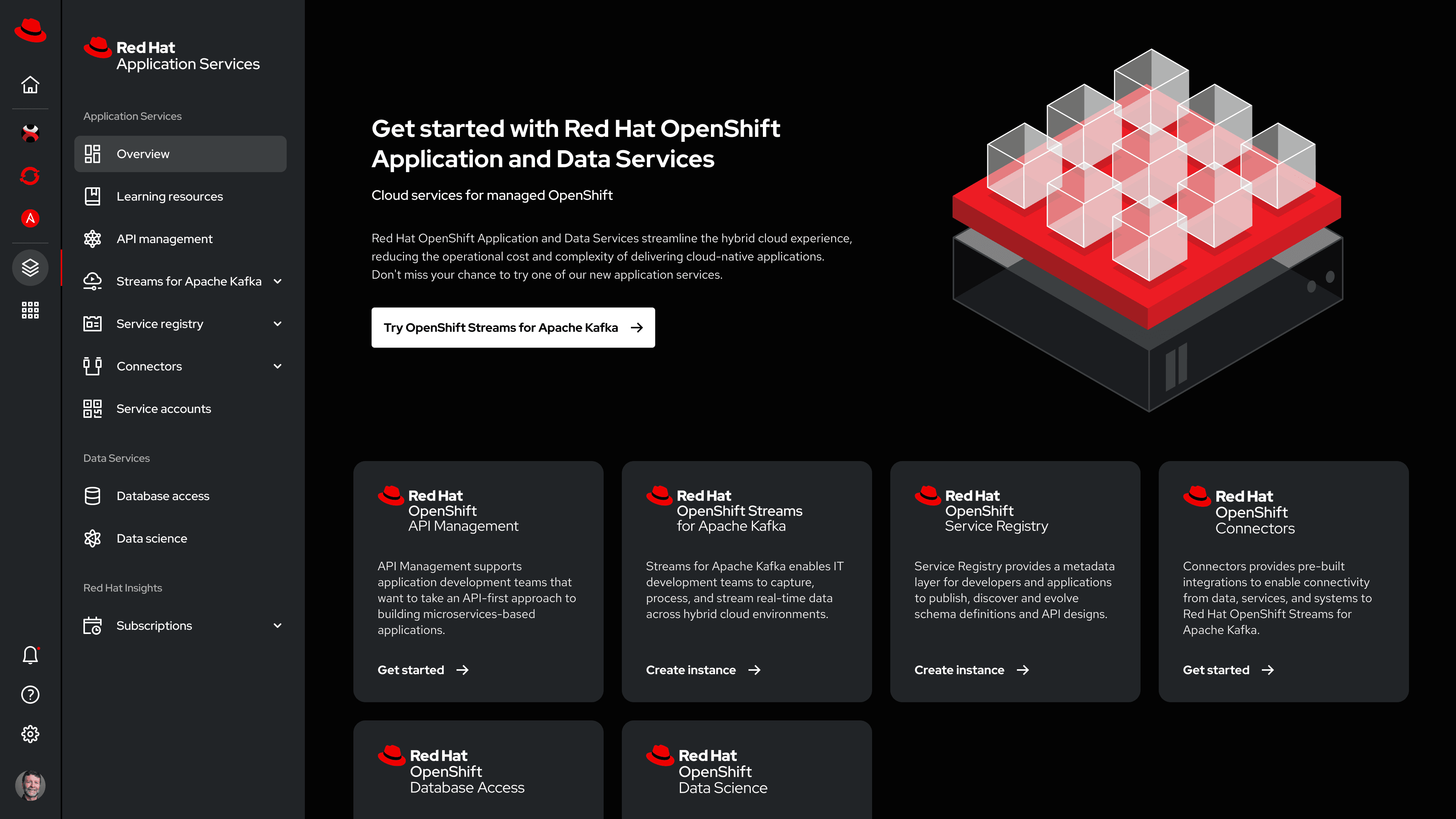 Red Hat
Application Services

Application Services

Overview

Learning resources

API management

Streams for Apache Kafka

Service registry

Connectors

Service accounts

Data Services

Database access

Data science

Red Hat Insights

Subscriptions

Get started with Red Hat OpenShift Application and Data Services

Cloud services for managed OpenShift

Red Hat OpenShift Application and Data Services streamline the hybrid cloud experience, reducing the operational cost and complexity of delivering cloud-native applications. Don't miss your chance to try one of our new application services.

Try OpenShift Streams for Apache Kafka

Red Hat
OpenShift
API Management

API Management supports application development teams that want to take an API-first approach to building microservices-based applications.

Get started

Red Hat
OpenShift Streams
for Apache Kafka

Streams for Apache Kafka enables IT development teams to capture, process, and stream real-time data across hybrid cloud environments.

Create instance

Red Hat
OpenShift
Service Registry

Service Registry provides a metadata layer for developers and applications to publish, discover and evolve schema definitions and API designs.

Create instance

Red Hat
OpenShift
Connectors

Connectors provides pre-built integrations to enable connectivity from data, services, and systems to Red Hat OpenShift Streams for Apache Kafka.

Get started

Red Hat
OpenShift
Database Access

Red Hat
OpenShift
Data Science